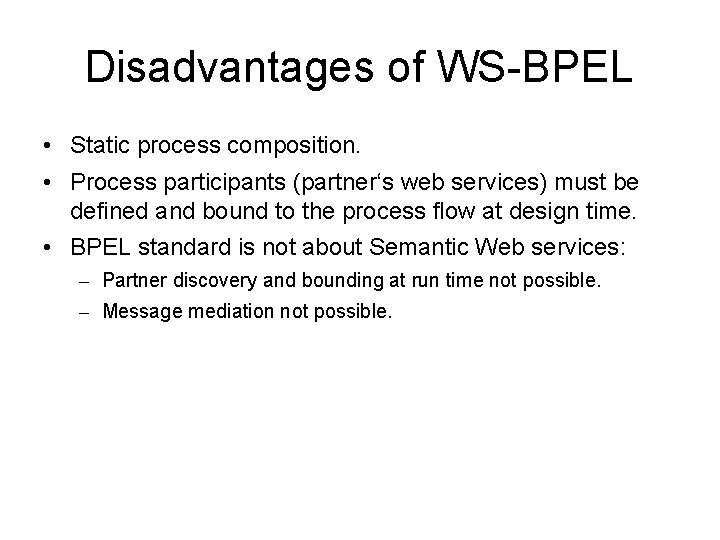 Disadvantages of WS-BPEL

• Static process composition.
• Process participants (partner‘s web services) must be defined and bound to the process flow at design time.
• BPEL standard is not about Semantic Web services:
  – Partner discovery and bounding at run time not possible.
  – Message mediation not possible.